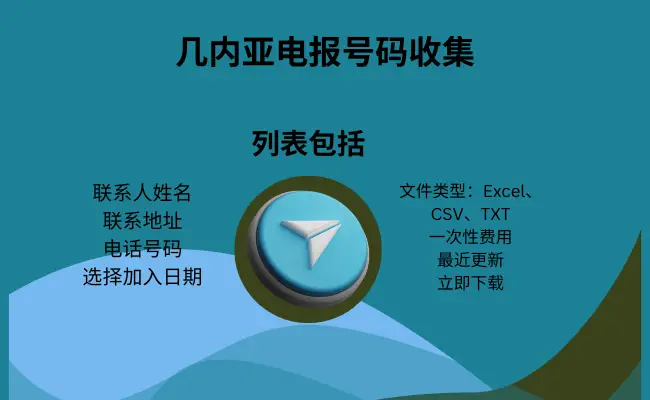 几内亚电报号码收集

列表包括

联系人姓名
联系地址
电话号码
选择加入日期

文件类型：Excel、CSV、TXT
一次性费用
最近更新
立即下载